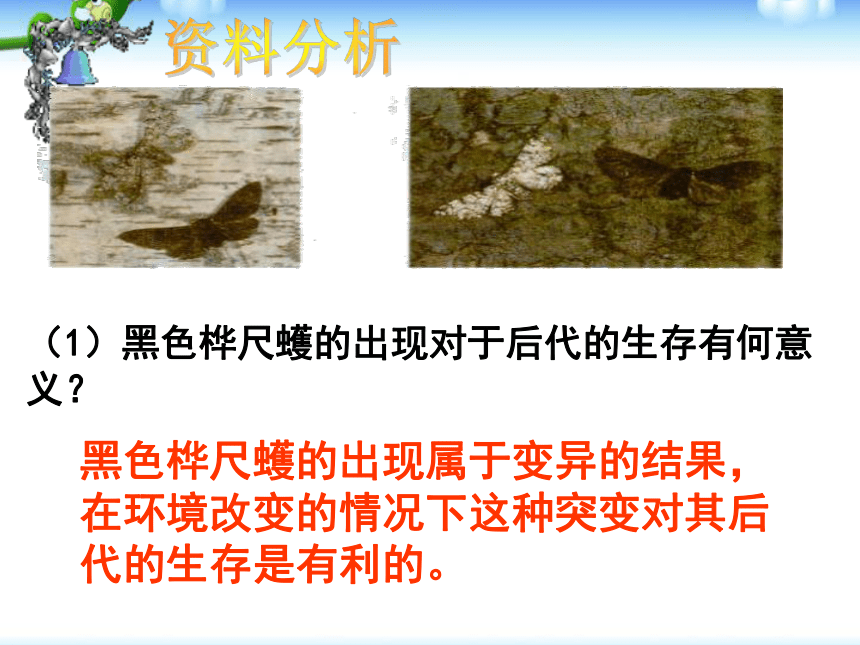 资料分析

（1）黑色桦尺蠖的出现对于后代的生存有何意义？

黑色桦尺蠖的出现属于变异的结果，在环境改变的情况下这种突变对其后代的生存是有利的。